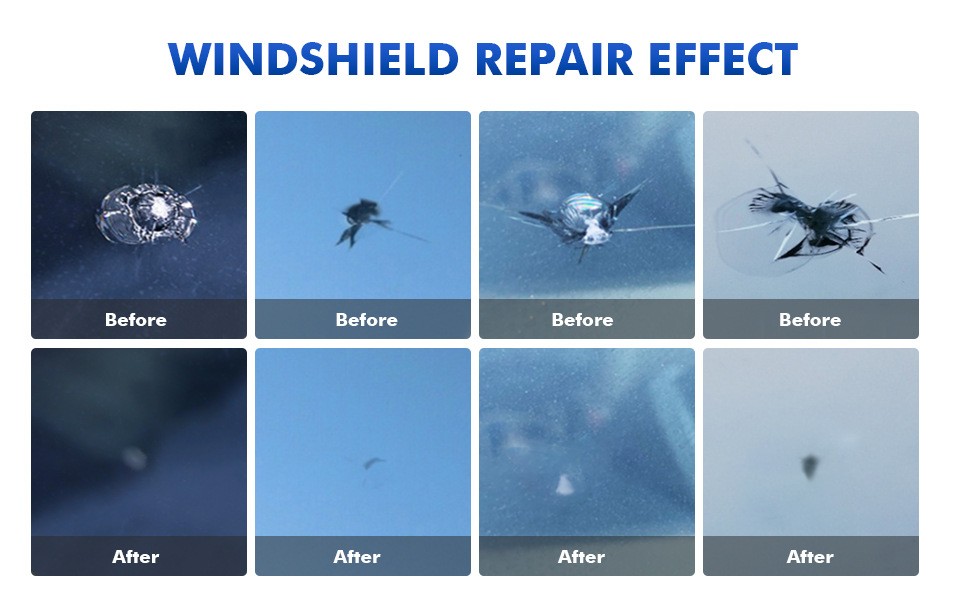 WINDSHIELD REPAIR EFFECT

Before

Before

Before

Before

After

After

After

After